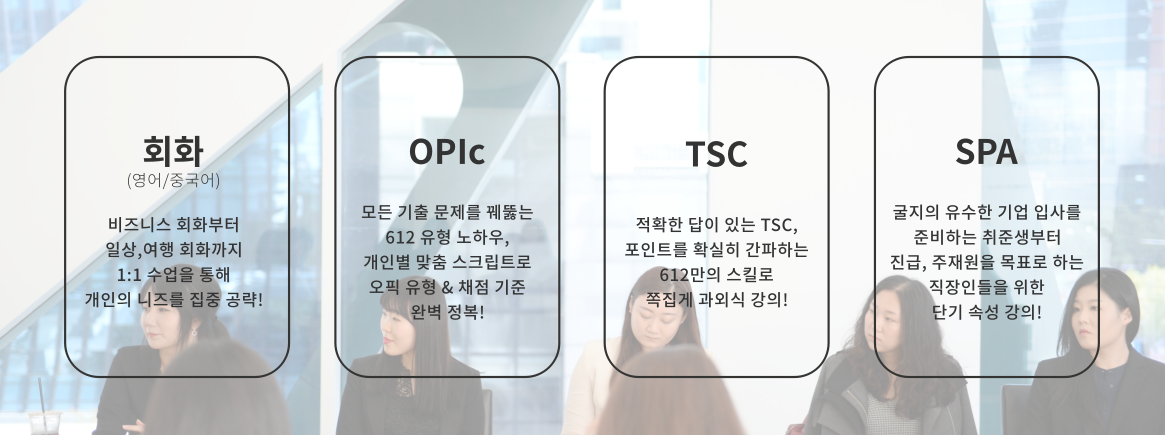 회화
(영어/중국어)

비즈니스 회화부터 일상,여행 회화까지 1:1 수업을 통해 개인의 니즈를 집중 공략!

OPIc

모든 기출 문제를 꿰뚫는 612 유형 노하우, 개인별 맞춤 스크립트로 오픽 유형 & 채점 기준 완벽 정복!

TSC

적확한 답이 있는 TSC, 포인트를 확실히 간파하는 612만의 스킬로 쪽집게 과외식 강의!

SPA

굴지의 유수한 기업 입사를 준비하는 취준생부터 진급, 주재원을 목표로 하는 직장인들을 위한 단기 속성 강의!